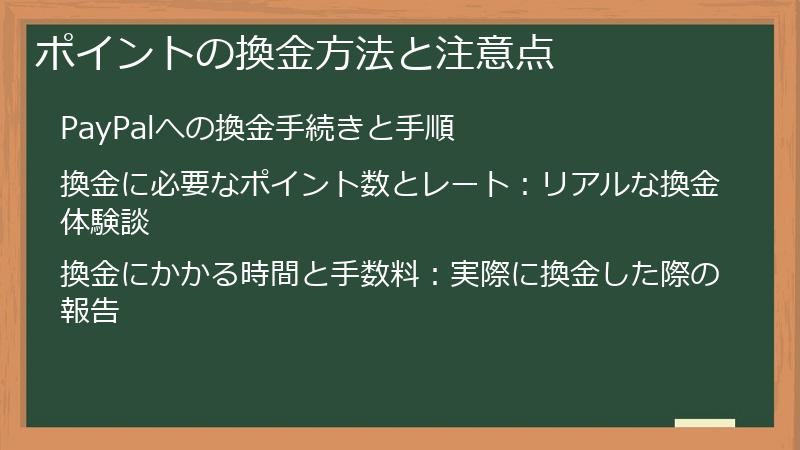 ポイントの換金方法と注意点

PayPalへの換金手続きと手順

換金に必要なポイント数とレート：リアルな換金体験談

換金にかかる時間と手数料：実際に換金した際の報告